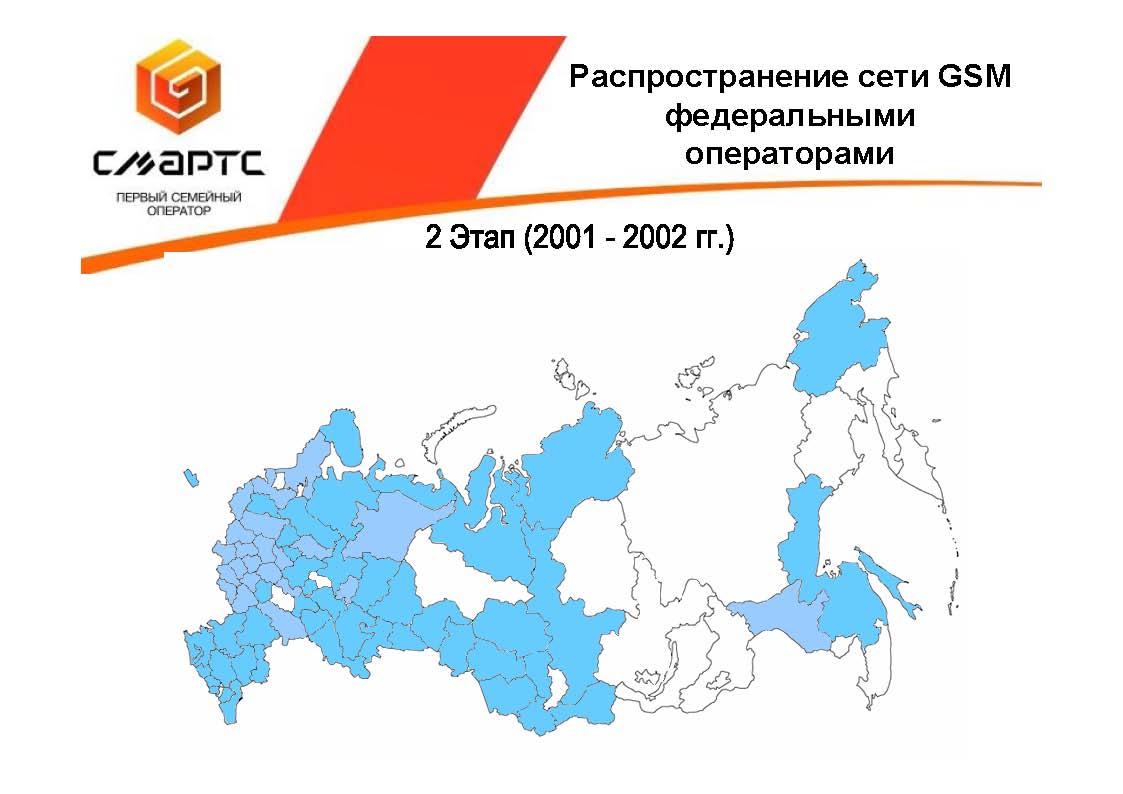 СМАРТС
ПЕРВЫЙ СЕМЕЙНЫЙ ОПЕРАТОР

Распространение сети GSM федеральными операторами

2 Этап (2001 - 2002 гг.)